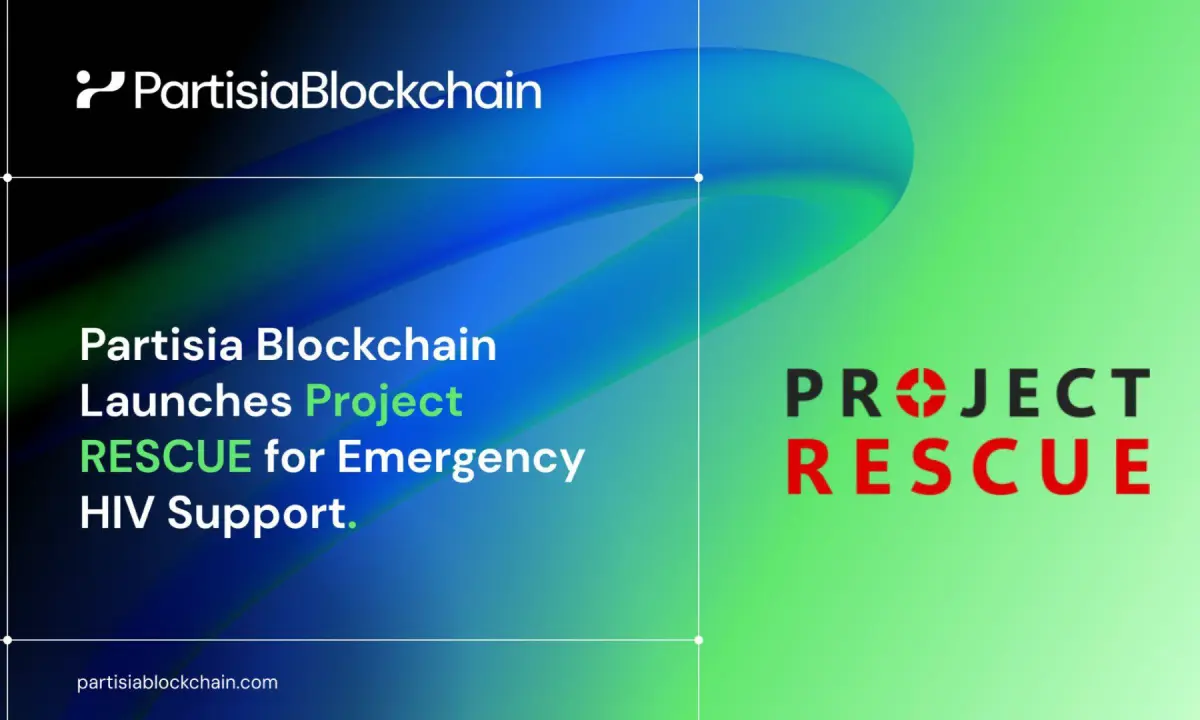 PartisiaBlockchain

Partisia Blockchain Launches Project RESCUE for Emergency HIV Support.

PROJECT
RESCUE

partisiablockchain.com